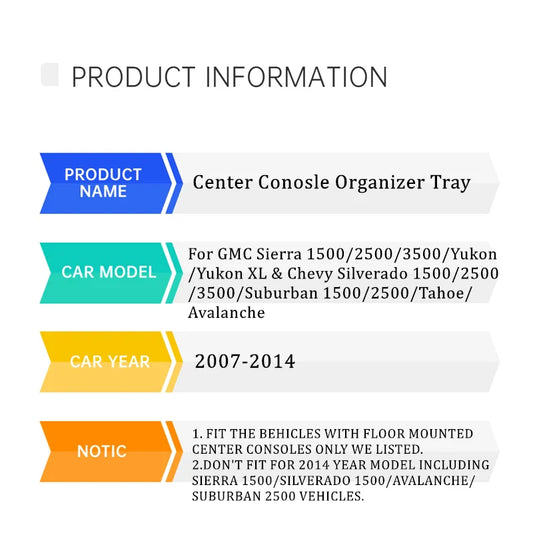 PRODUCT INFORMATION

PRODUCT NAME

Center Conosle Organizer Tray

CAR MODEL

For GMC Sierra 1500/2500/3500/Yukon /Yukon XL & Chevy Silverado 1500/2500 /3500/Suburban 1500/2500/Tahoe/ Avalanche

CAR YEAR

2007-2014

NOTIC

1. FIT THE BEHICLES WITH FLOOR MOUNTED CENTER CONSOLES ONLY WE LISTED.
2.DON'T FIT FOR 2014 YEAR MODEL INCLUDING SIERRA 1500/SILVERADO 1500/AVALANCHE/ SUBURBAN 2500 VEHICLES.